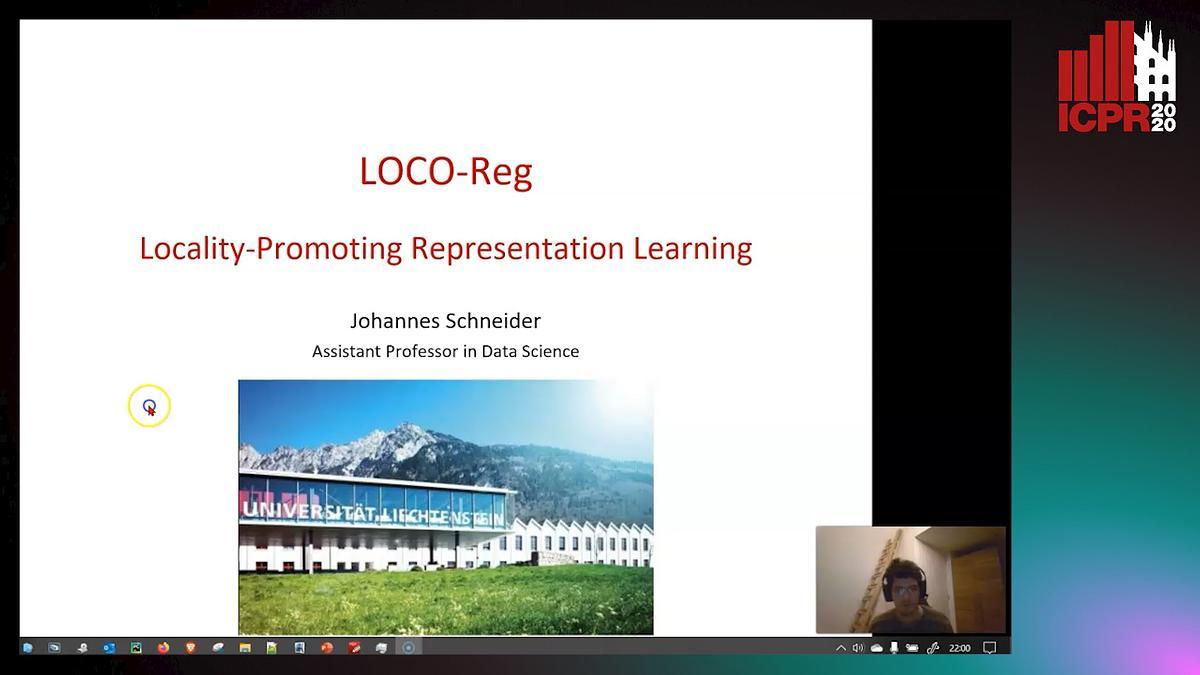 ICPR 2020

LOCO-Reg

Locality-Promoting Representation Learning

Johannes Schneider
Assistant Professor in Data Science

UNIVERSITÄT LIECHTENSTEIN

22:00